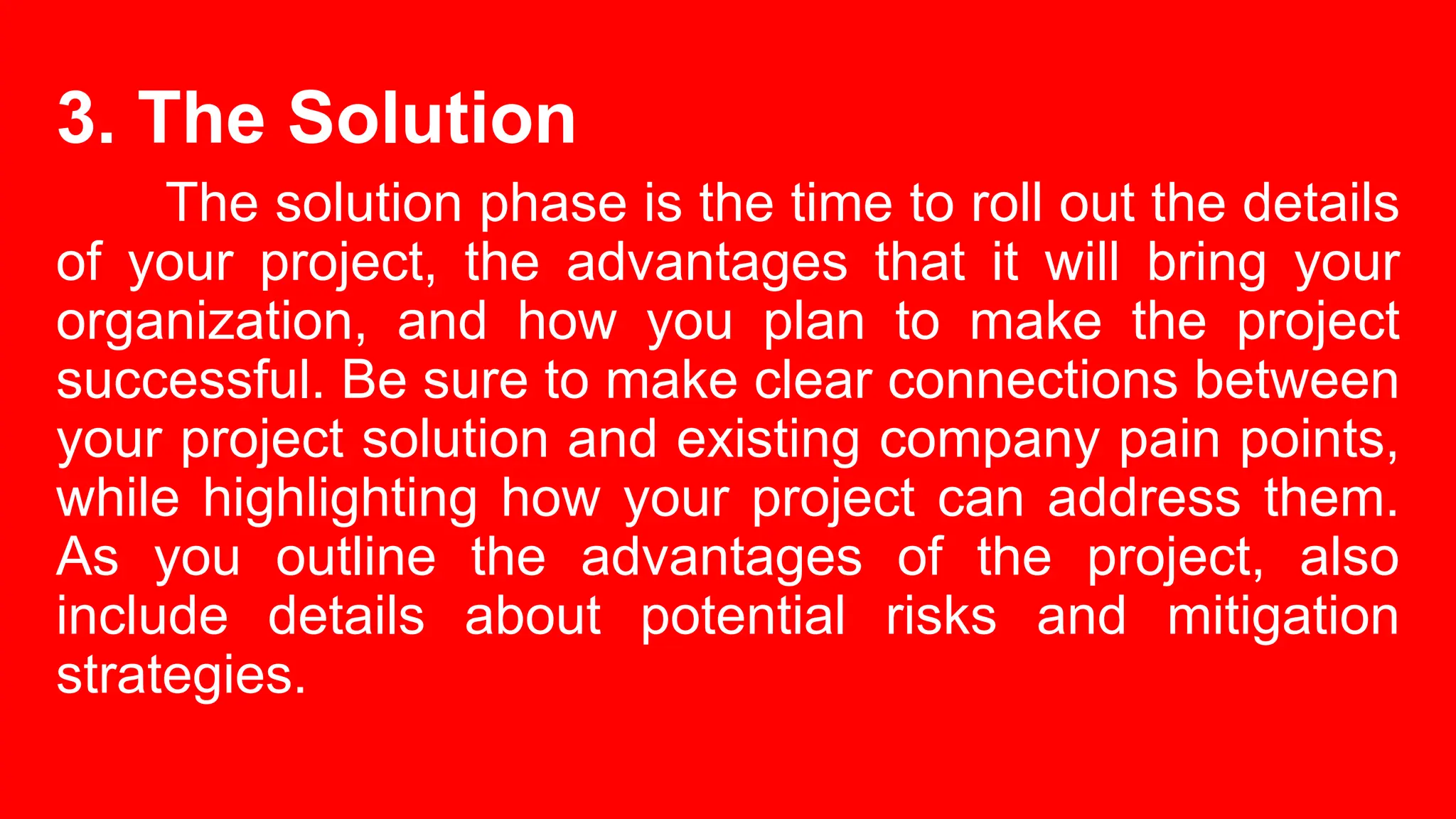 3. The Solution

The solution phase is the time to roll out the details of your project, the advantages that it will bring your organization, and how you plan to make the project successful. Be sure to make clear connections between your project solution and existing company pain points, while highlighting how your project can address them. As you outline the advantages of the project, also include details about potential risks and mitigation strategies.